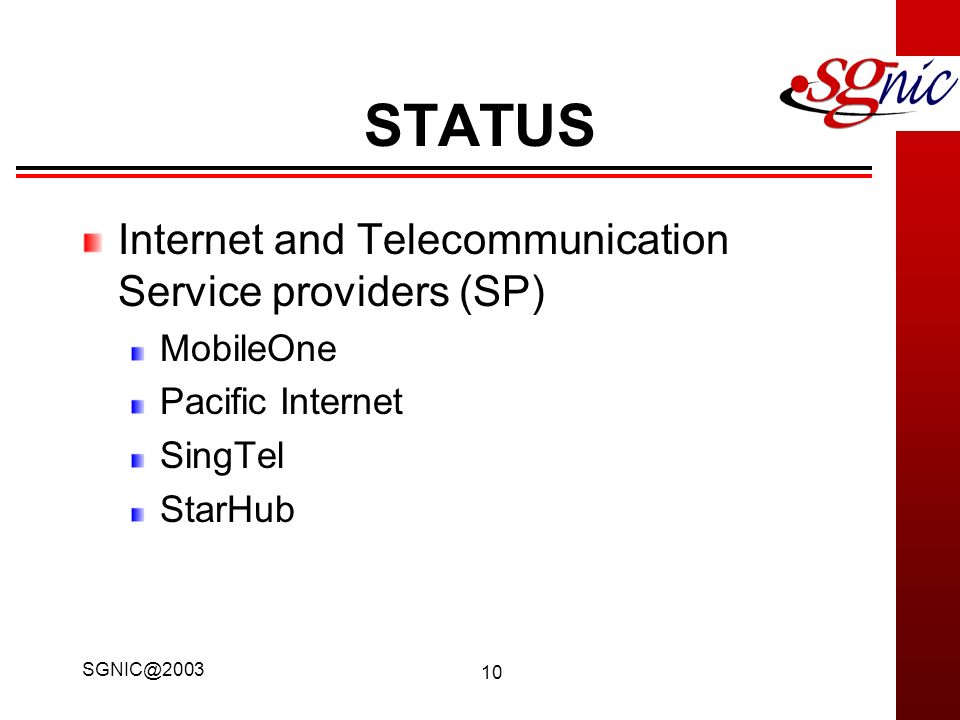 SGnic

STATUS

Internet and Telecommunication Service providers (SP)

MobileOne

Pacific Internet

SingTel

StarHub

SGNIC@2003

10